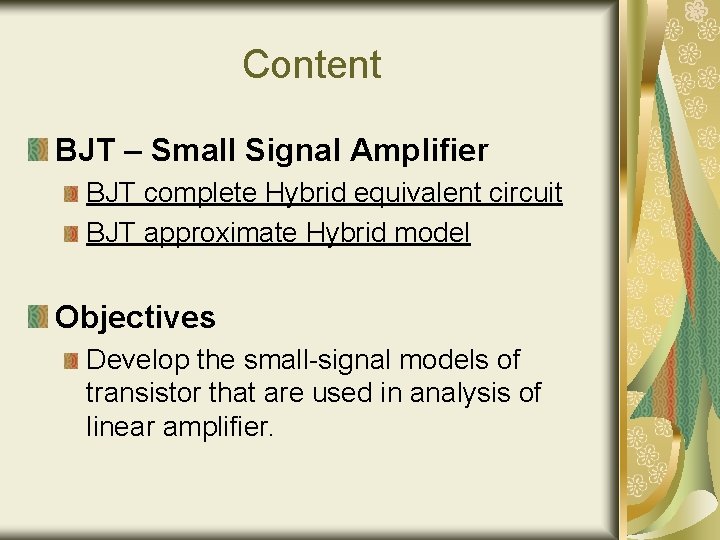 Content

BJT – Small Signal Amplifier

BJT complete Hybrid equivalent circuit

BJT approximate Hybrid model

Objectives

Develop the small-signal models of transistor that are used in analysis of linear amplifier.